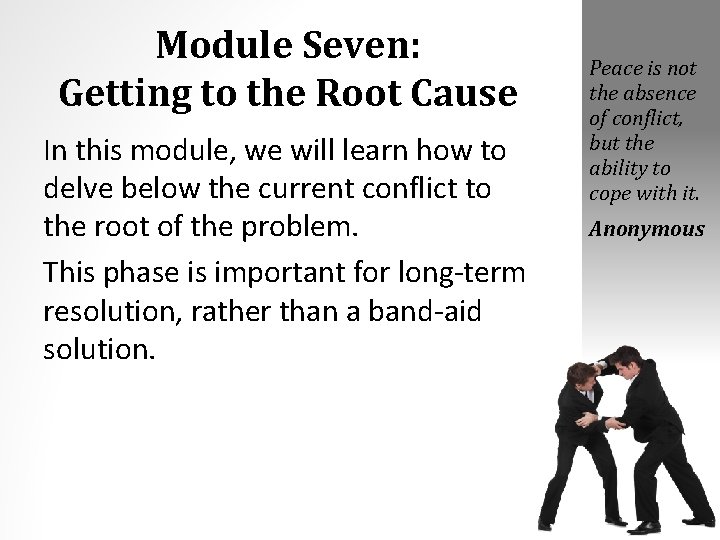 Module Seven:
Getting to the Root Cause

In this module, we will learn how to delve below the current conflict to the root of the problem.

This phase is important for long-term resolution, rather than a band-aid solution.

Peace is not the absence of conflict, but the ability to cope with it.

Anonymous